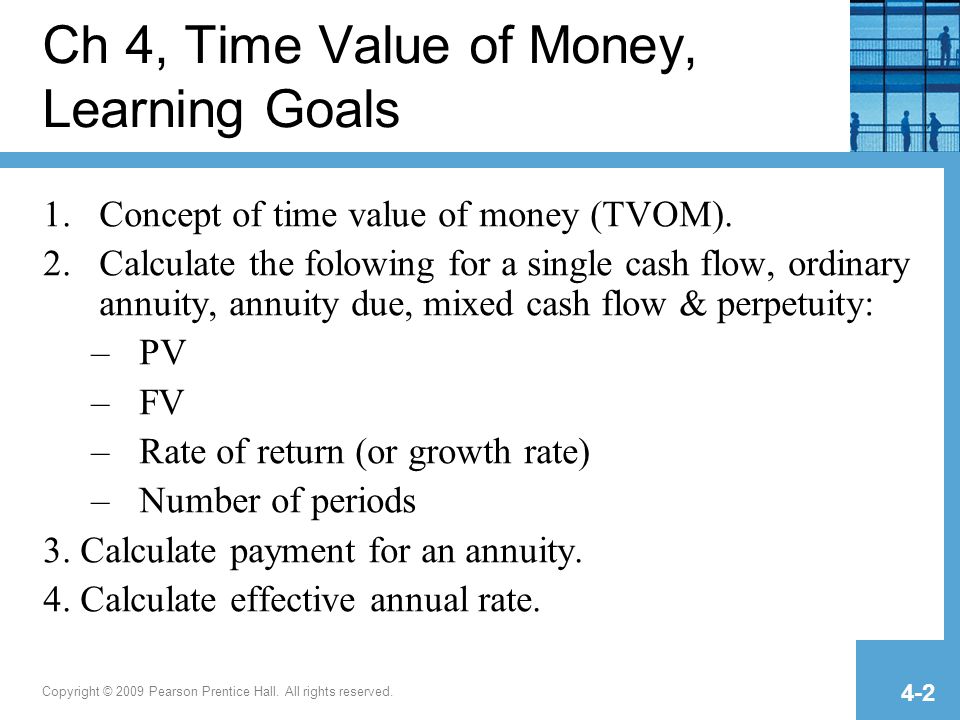 Ch 4, Time Value of Money, Learning Goals

1. Concept of time value of money (TVOM).
2. Calculate the folowing for a single cash flow, ordinary annuity, annuity due, mixed cash flow & perpetuity:
– PV
– FV
– Rate of return (or growth rate)
– Number of periods
3. Calculate payment for an annuity.
4. Calculate effective annual rate.

Copyright © 2009 Pearson Prentice Hall. All rights reserved.

4-2